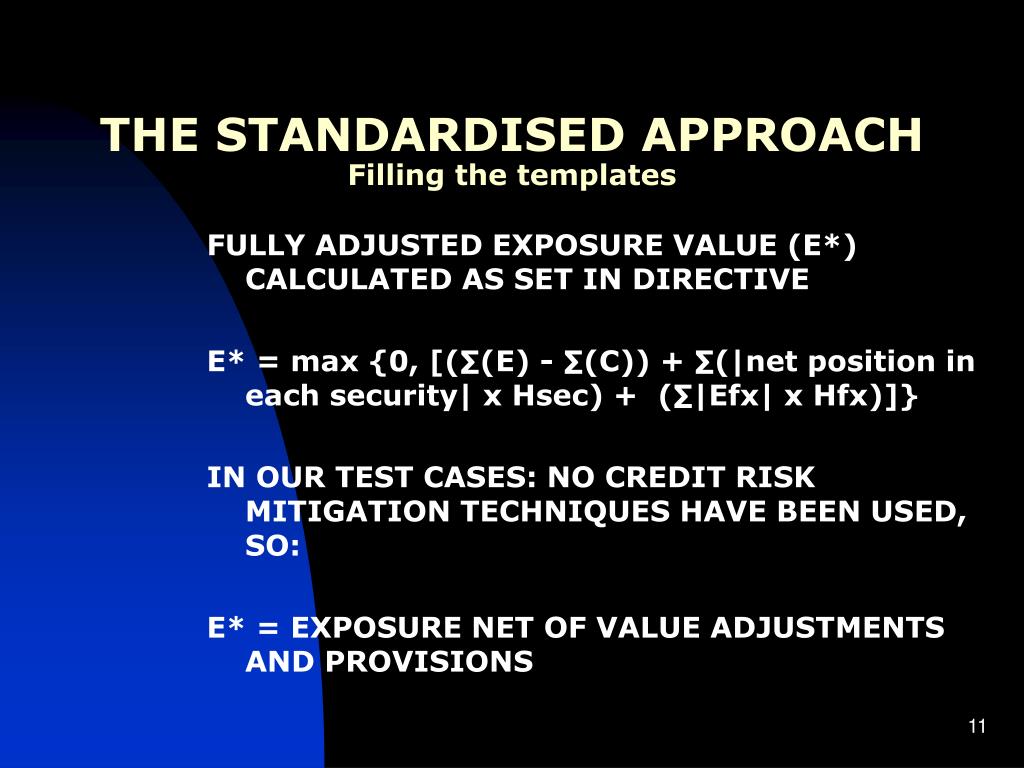 THE STANDARDISED APPROACH
Filling the templates

FULLY ADJUSTED EXPOSURE VALUE (E*) CALCULATED AS SET IN DIRECTIVE

E* = max {0, [(∑(E) - ∑(C)) + ∑(|net position in each security| x Hsec) + (∑|Efx| x Hfx)]}

IN OUR TEST CASES: NO CREDIT RISK MITIGATION TECHNIQUES HAVE BEEN USED, SO:

E* = EXPOSURE NET OF VALUE ADJUSTMENTS AND PROVISIONS

11